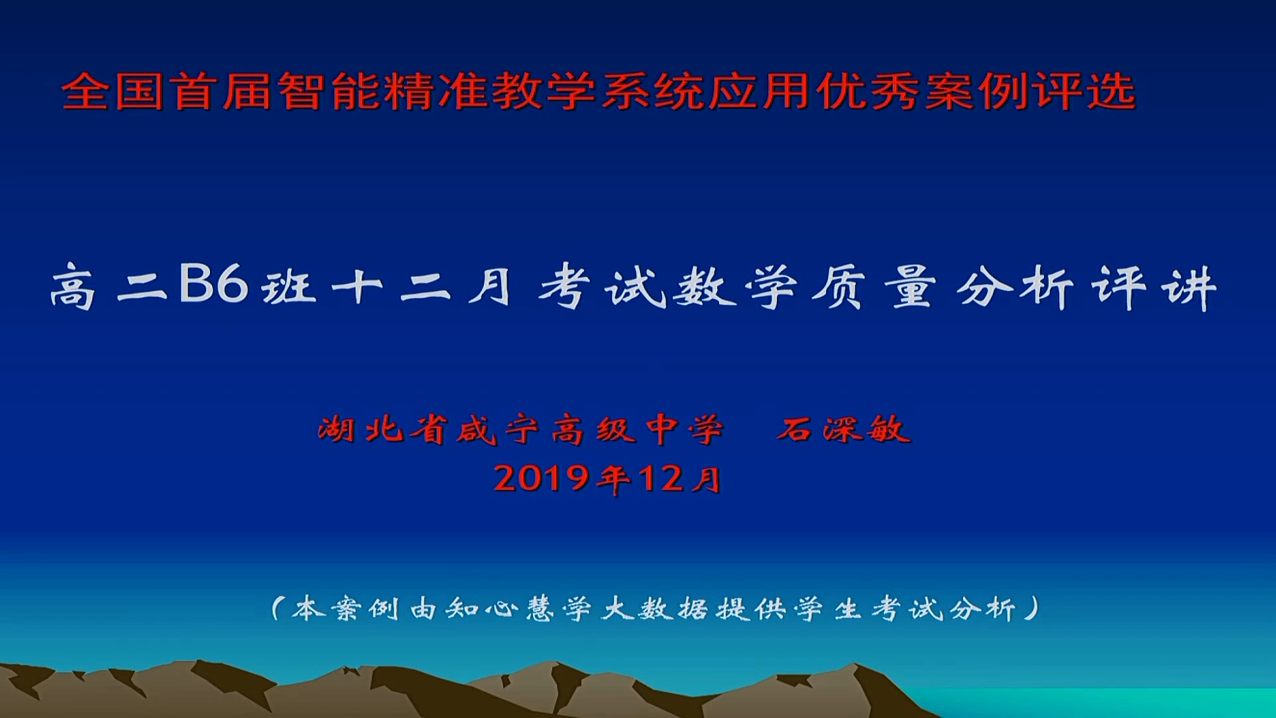 全国首届智能精准教学系统应用优秀案例评选

高二B6班十二月考试数学质量分析评讲

湖北省咸宁高级中学　石深敏
2019年12月

（本案例由知心慧学大数据提供学生考试分析）